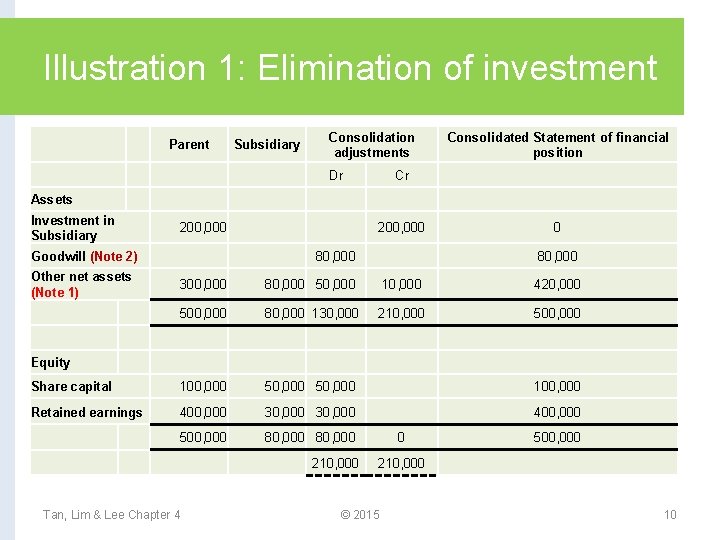 Illustration 1: Elimination of investment

| | Parent | Subsidiary | Consolidation adjustments Dr | Consolidation adjustments Cr | Consolidated Statement of financial position |
|---|---|---|---|---|---|
| Assets | | | | | |
| Investment in Subsidiary | 200,000 | | | 200,000 | 0 |
| Goodwill (Note 2) | | | 80,000 | | 80,000 |
| Other net assets (Note 1) | 300,000 | 80,000 | 50,000 | 10,000 | 420,000 |
| | 500,000 | 80,000 | 130,000 | 210,000 | 500,000 |
| | | | | | |
| Equity | | | | | |
| Share capital | 100,000 | 50,000 | 50,000 | | 100,000 |
| Retained earnings | 400,000 | 30,000 | 30,000 | | 400,000 |
| | 500,000 | 80,000 | 80,000 | 0 | 500,000 |
| | | | 210,000 | 210,000 | |

Tan, Lim & Lee Chapter 4 © 2015 10